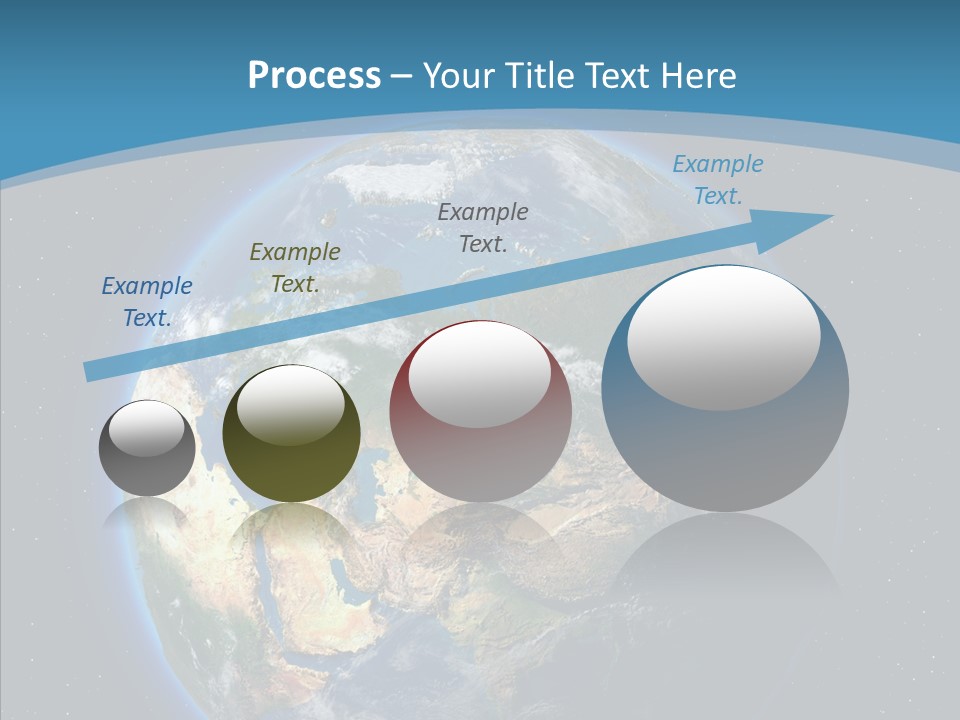 Process – Your Title Text Here

Example Text.

Example Text.

Example Text.

Example Text.